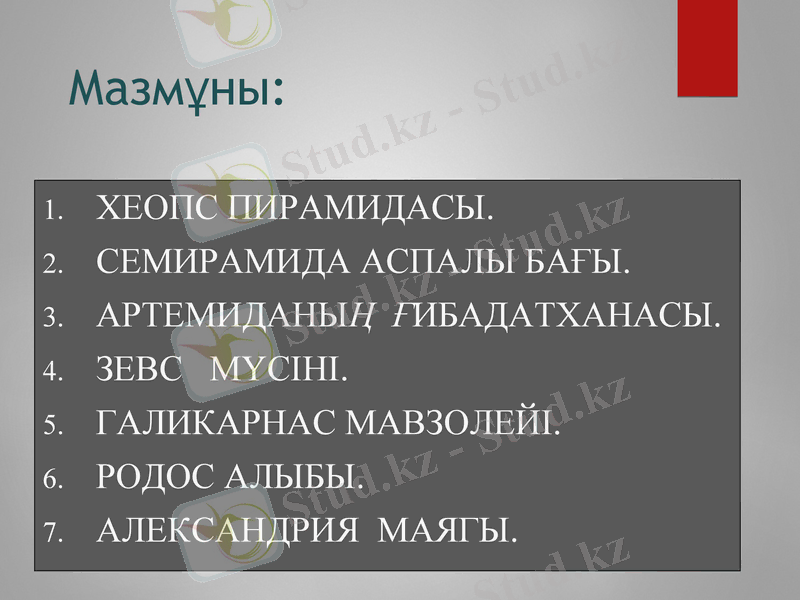 Мазмұны:

1. ХЕОПС ПИРАМИДАСЫ.
2. СЕМИРАМИДА АСПАЛЫ БАҒЫ.
3. АРТЕМИДАНЫҢ ҒИБАДАТХАНАСЫ.
4. ЗЕВС МҮСІНІ.
5. ГАЛИКАРНАС МАВЗОЛЕЙІ.
6. РОДОС АЛЫБЫ.
7. АЛЕКСАНДРИЯ МАЯГЫ.

Stud.kz - Stud.kz